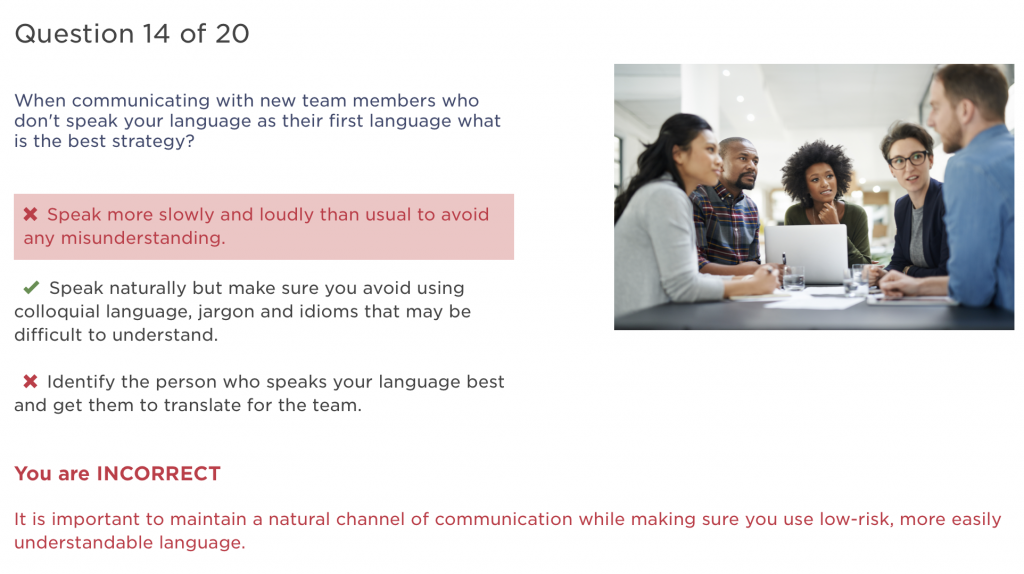 Question 14 of 20

When communicating with new team members who don't speak your language as their first language what is the best strategy?

✖ Speak more slowly and loudly than usual to avoid any misunderstanding.

✔ Speak naturally but make sure you avoid using colloquial language, jargon and idioms that may be difficult to understand.

✖ Identify the person who speaks your language best and get them to translate for the team.

You are INCORRECT

It is important to maintain a natural channel of communication while making sure you use low-risk, more easily understandable language.